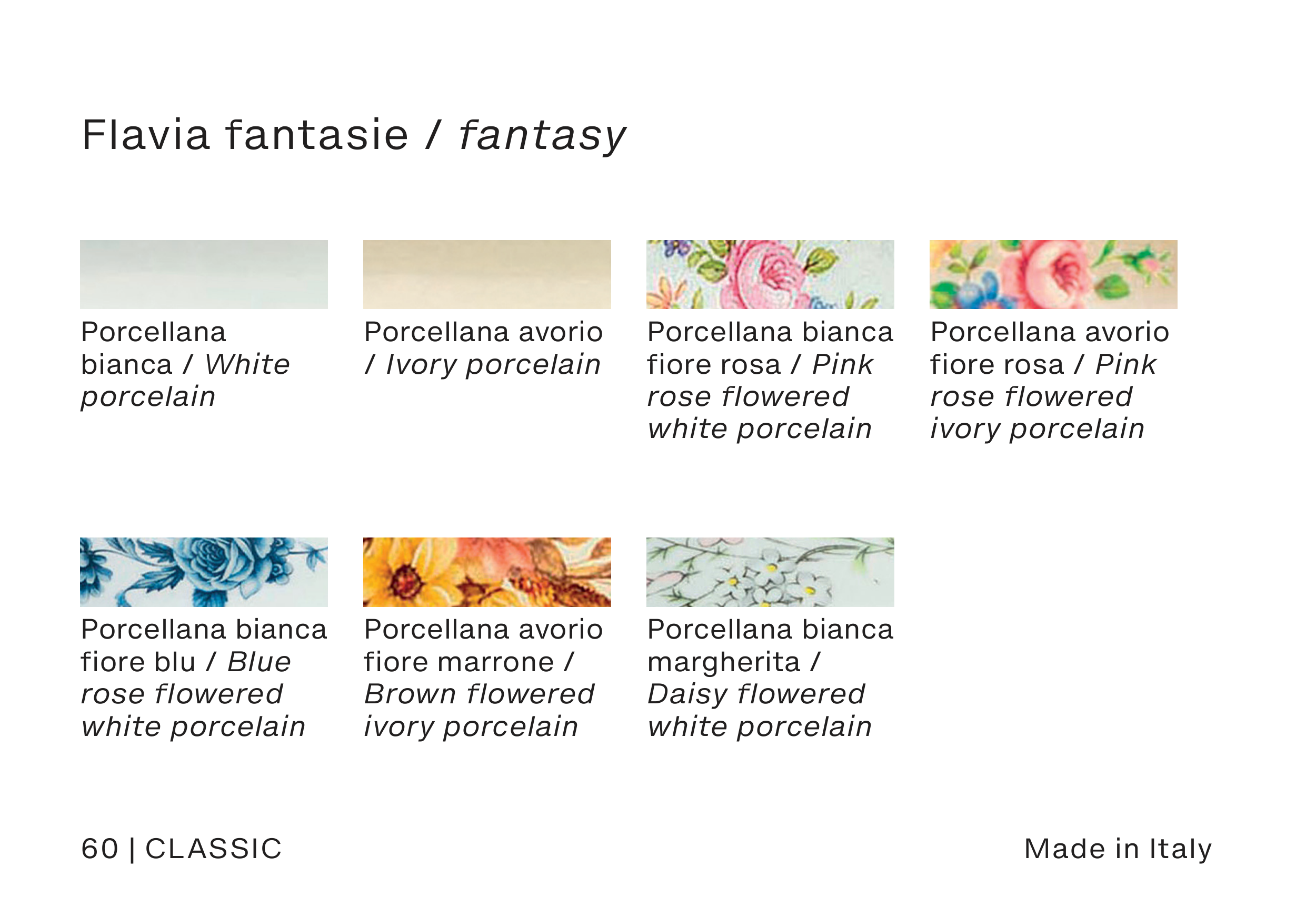 Flavia fantasie / fantasy

Porcellana bianca / White porcelain

Porcellana avorio / Ivory porcelain

Porcellana bianca fiore rosa / Pink rose flowered white porcelain

Porcellana avorio fiore rosa / Pink rose flowered ivory porcelain

Porcellana bianca fiore blu / Blue rose flowered white porcelain

Porcellana avorio fiore marrone / Brown flowered ivory porcelain

Porcellana bianca margherita / Daisy flowered white porcelain

60 | CLASSIC

Made in Italy